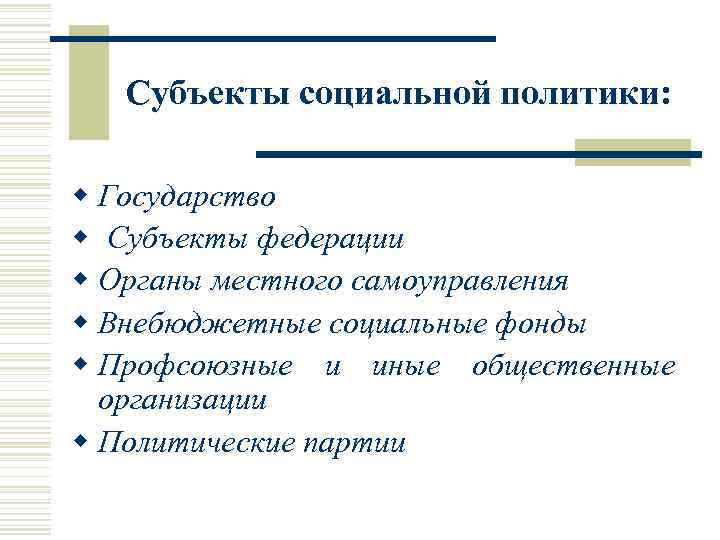 Субъекты социальной политики:

◆ Государство
◆ Субъекты федерации
◆ Органы местного самоуправления
◆ Внебюджетные социальные фонды
◆ Профсоюзные и иные общественные организации
◆ Политические партии